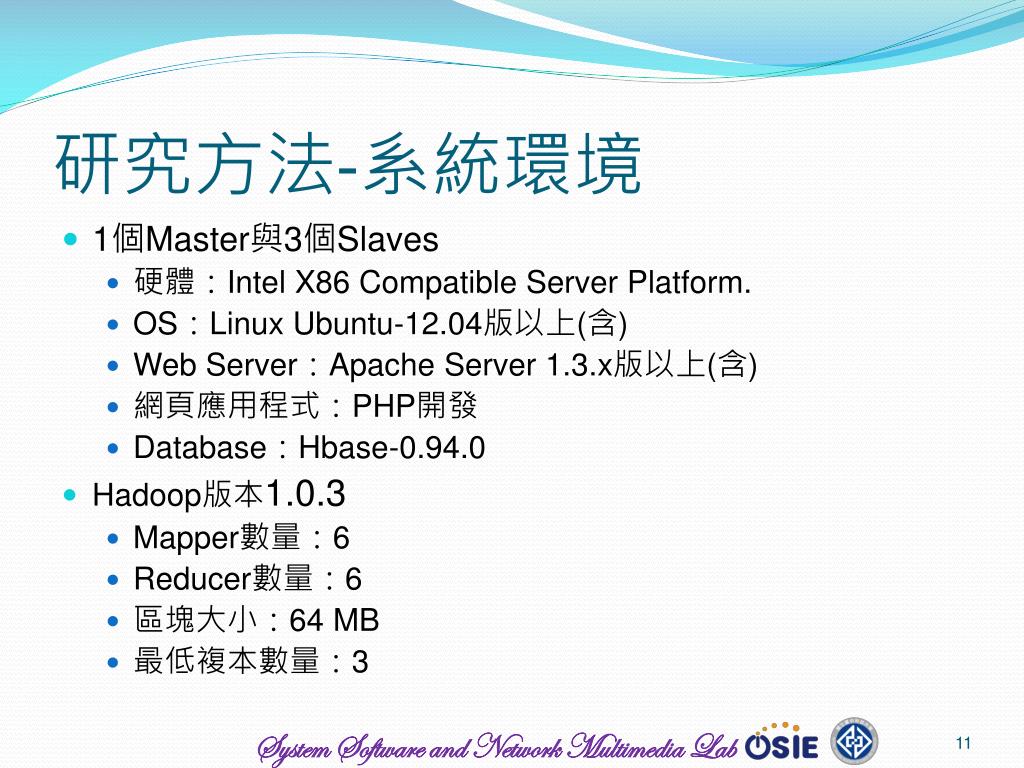 研究方法-系統環境

1個Master與3個Slaves

硬體：Intel X86 Compatible Server Platform.

OS：Linux Ubuntu-12.04版以上(含)

Web Server：Apache Server 1.3.x版以上(含)

網頁應用程式：PHP開發

Database：Hbase-0.94.0

Hadoop版本1.0.3

Mapper數量：6

Reducer數量：6

區塊大小：64 MB

最低複本數量：3

System Software and Network Multimedia Lab OSIE

11